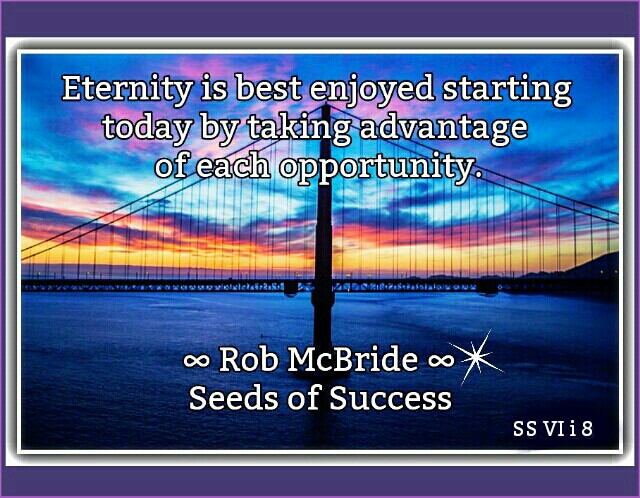 Eternity is best enjoyed starting today by taking advantage of each opportunity.

∞ Rob McBride ∞
Seeds of Success

SS VI i 8